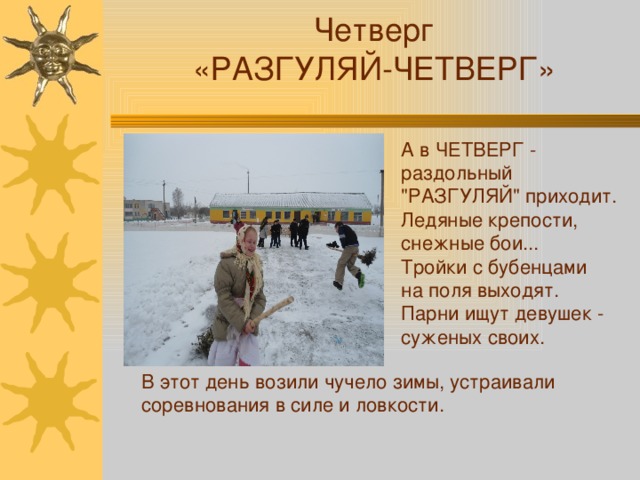 Четверг
«РАЗГУЛЯЙ-ЧЕТВЕРГ»

А в ЧЕТВЕРГ - раздольный "РАЗГУЛЯЙ" приходит.
Ледяные крепости, снежные бои...
Тройки с бубенцами на поля выходят.
Парни ищут девушек - суженых своих.

В этот день возили чучело зимы, устраивали соревнования в силе и ловкости.